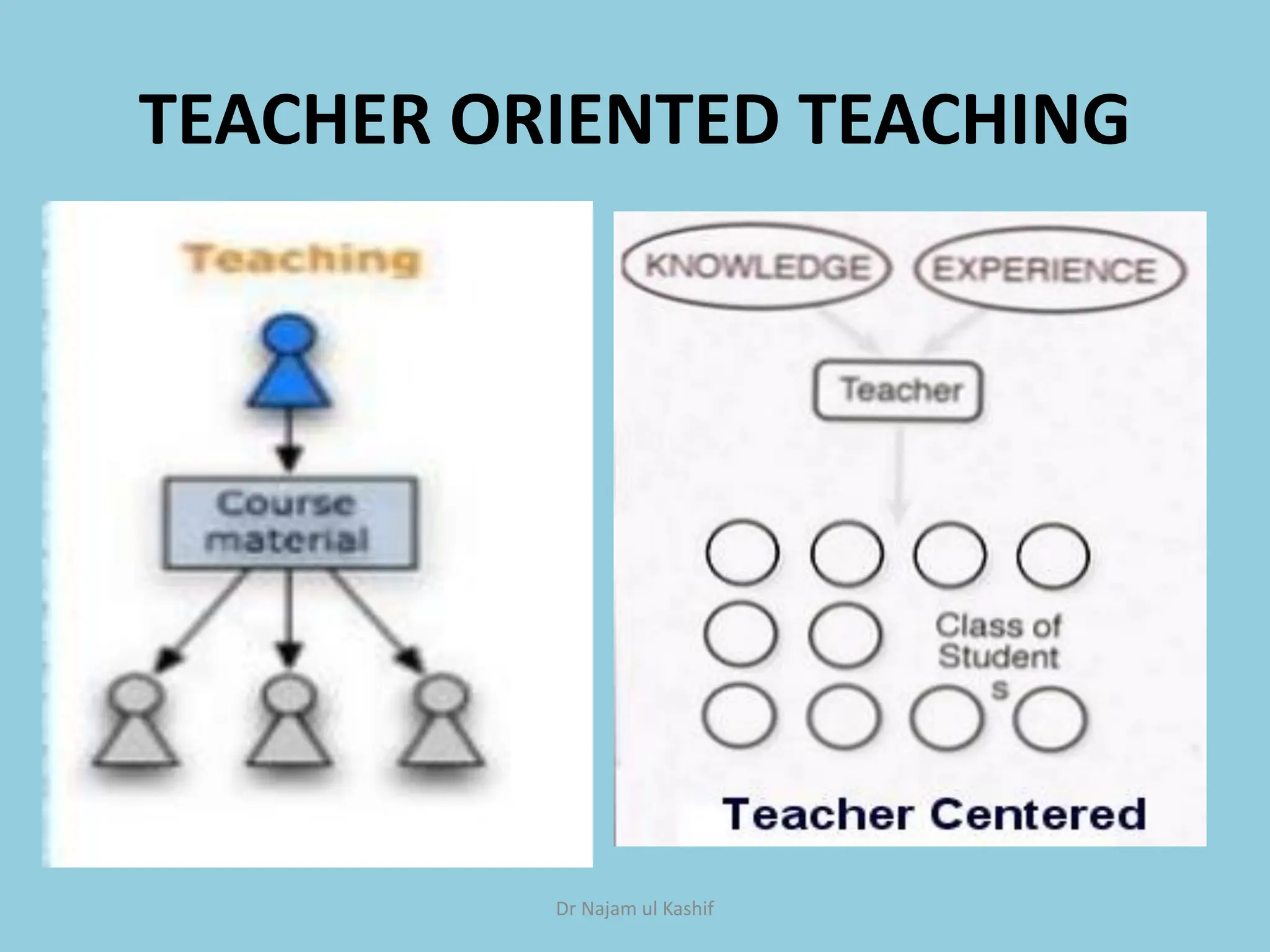 TEACHER ORIENTED TEACHING

Teaching

Course material

KNOWLEDGE

EXPERIENCE

Teacher

Class of Student s

Teacher Centered

Dr Najam ul Kashif